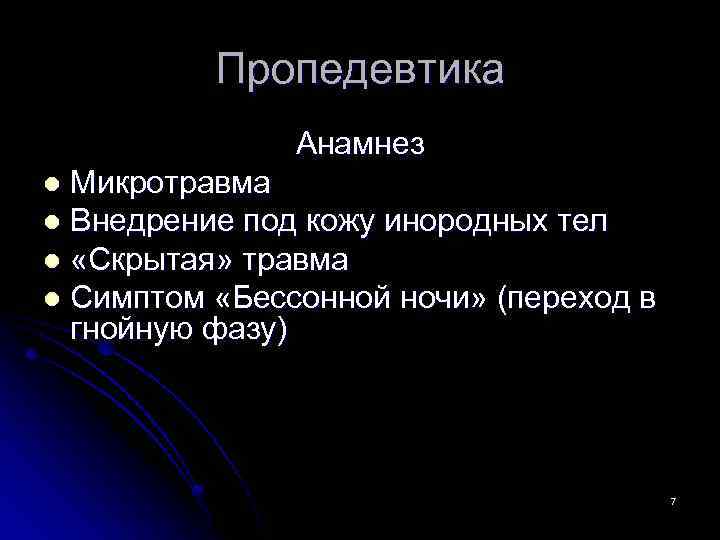 Пропедевтика

Анамнез

- Микротравма
- Внедрение под кожу инородных тел
- «Скрытая» травма
- Симптом «Бессонной ночи» (переход в гнойную фазу)

7